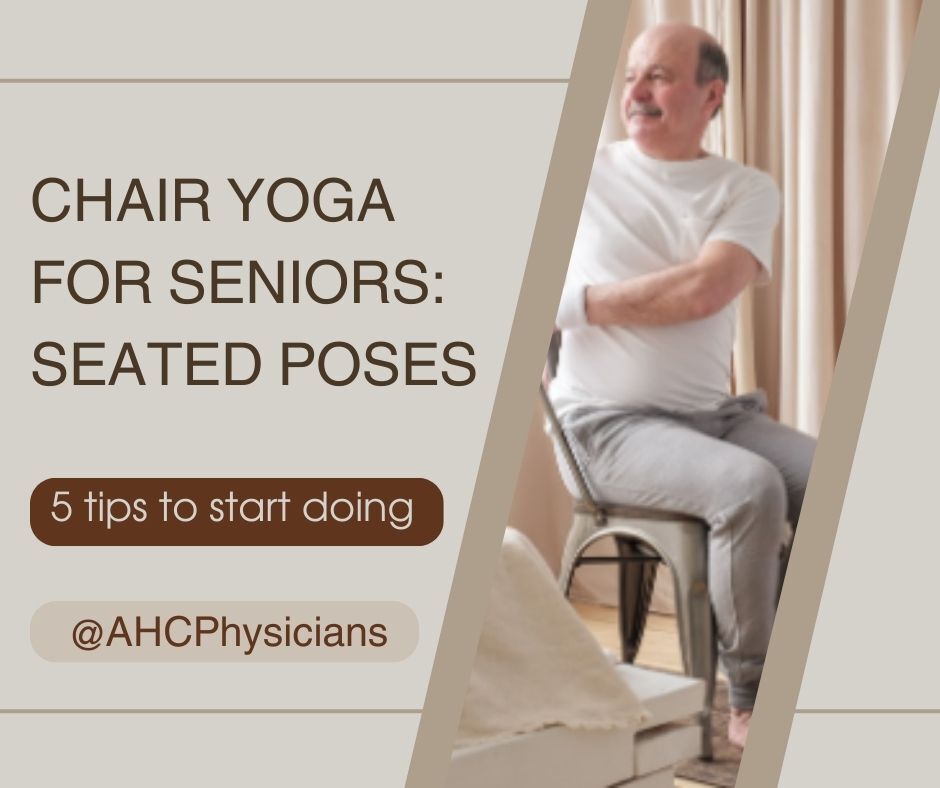 CHAIR YOGA FOR SENIORS: SEATED POSES

5 tips to start doing

@AHCPhysicians